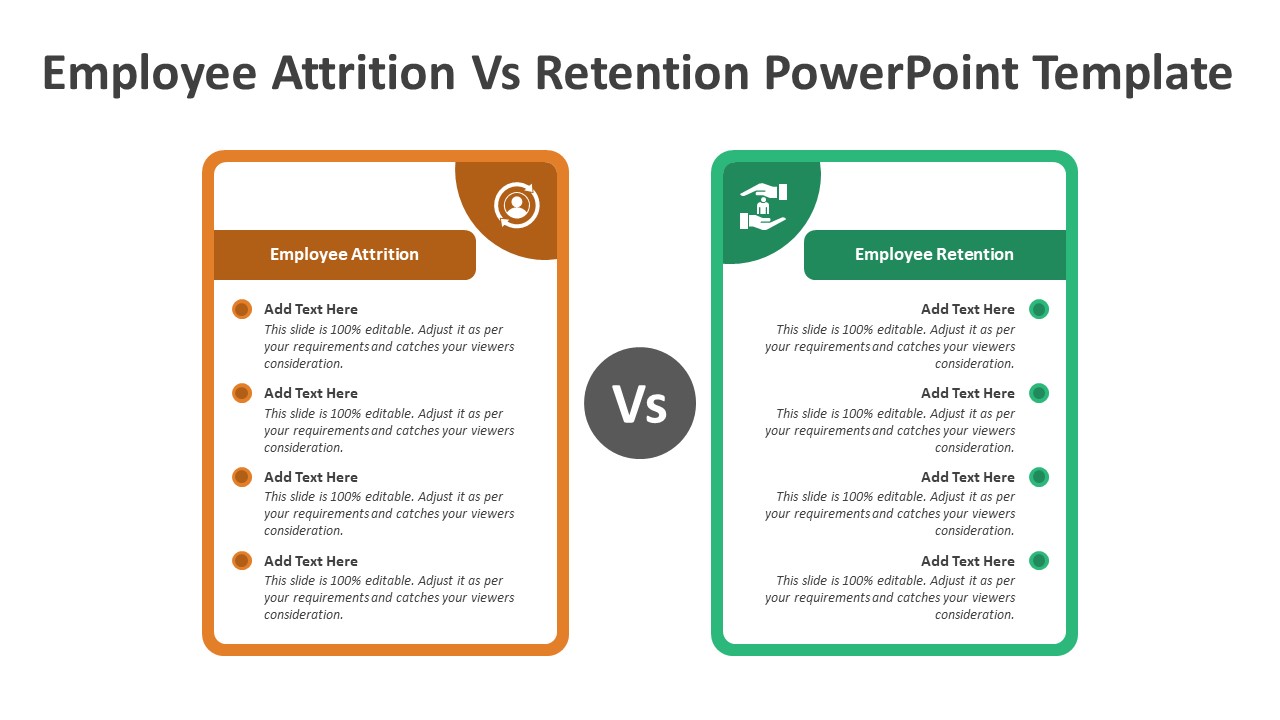 Employee Attrition Vs Retention PowerPoint Template

Employee Attrition

Add Text Here
This slide is 100% editable. Adjust it as per your requirements and catches your viewers consideration.

Add Text Here
This slide is 100% editable. Adjust it as per your requirements and catches your viewers consideration.

Add Text Here
This slide is 100% editable. Adjust it as per your requirements and catches your viewers consideration.

Add Text Here
This slide is 100% editable. Adjust it as per your requirements and catches your viewers consideration.

Vs

Employee Retention

Add Text Here
This slide is 100% editable. Adjust it as per your requirements and catches your viewers consideration.

Add Text Here
This slide is 100% editable. Adjust it as per your requirements and catches your viewers consideration.

Add Text Here
This slide is 100% editable. Adjust it as per your requirements and catches your viewers consideration.

Add Text Here
This slide is 100% editable. Adjust it as per your requirements and catches your viewers consideration.